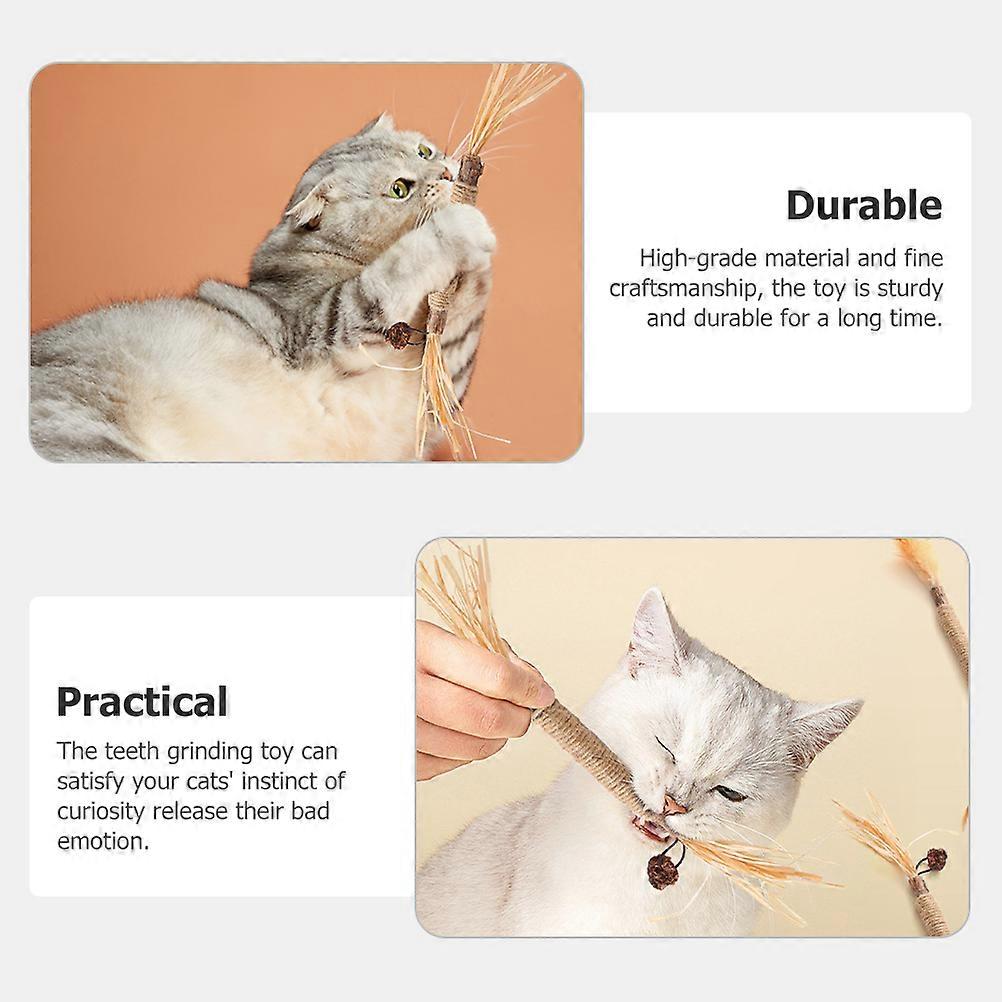 Durable

High-grade material and fine craftsmanship, the toy is sturdy and durable for a long time.

Practical

The teeth grinding toy can satisfy your cats' instinct of curiosity release their bad emotion.